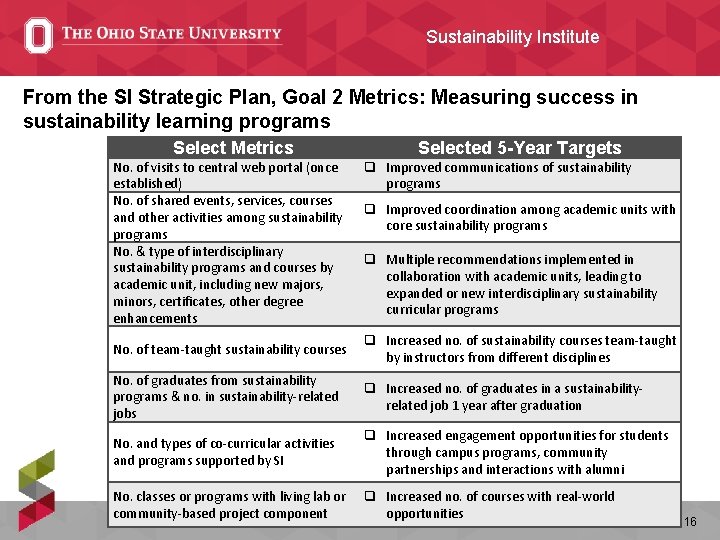 THE OHIO STATE UNIVERSITY

Sustainability Institute

From the SI Strategic Plan, Goal 2 Metrics: Measuring success in sustainability learning programs

| Select Metrics | Selected 5-Year Targets |
|---|---|
| No. of visits to central web portal (once established) | ❑ Improved communications of sustainability programs |
| No. of shared events, services, courses and other activities among sustainability programs | ❑ Improved coordination among academic units with core sustainability programs |
| No. & type of interdisciplinary sustainability programs and courses by academic unit, including new majors, minors, certificates, other degree enhancements | ❑ Multiple recommendations implemented in collaboration with academic units, leading to expanded or new interdisciplinary sustainability curricular programs |
| No. of team-taught sustainability courses | ❑ Increased no. of sustainability courses team-taught by instructors from different disciplines |
| No. of graduates from sustainability programs & no. in sustainability-related jobs | ❑ Increased no. of graduates in a sustainability-related job 1 year after graduation |
| No. and types of co-curricular activities and programs supported by SI | ❑ Increased engagement opportunities for students through campus programs, community partnerships and interactions with alumni |
| No. classes or programs with living lab or community-based project component | ❑ Increased no. of courses with real-world opportunities |

16